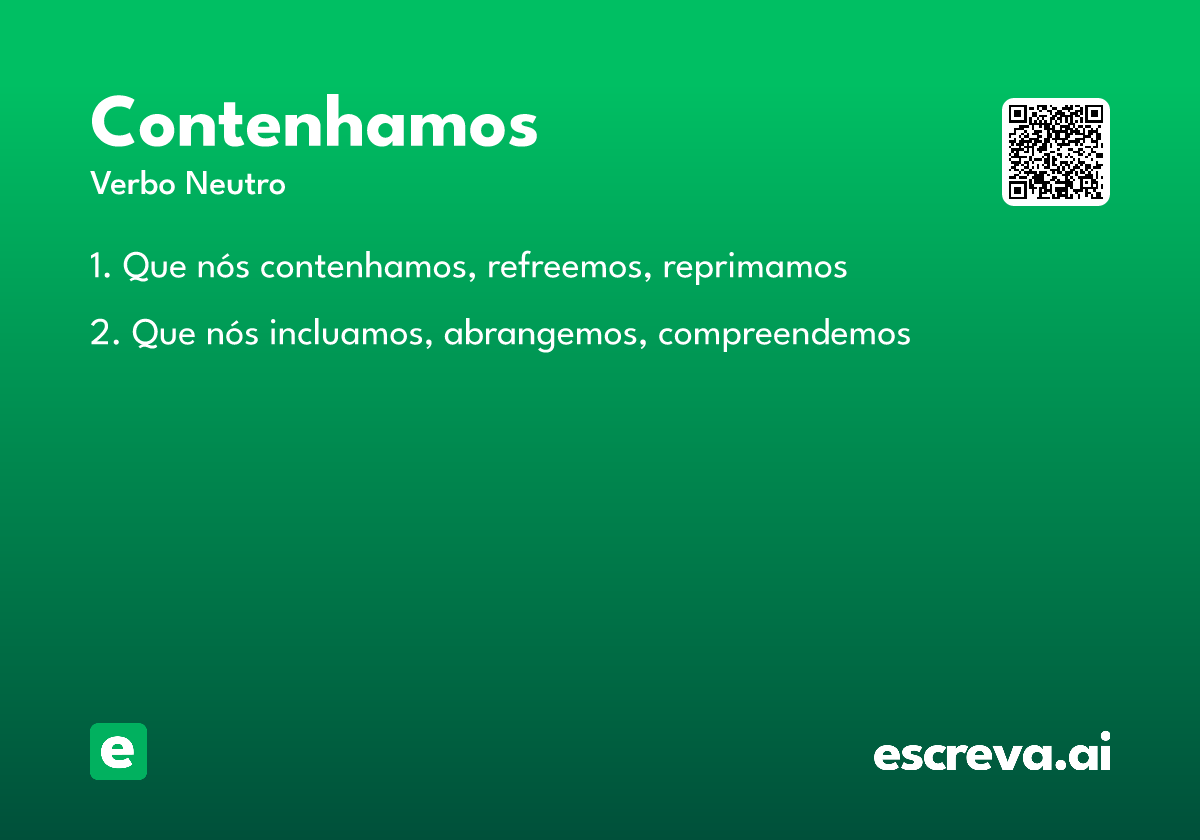 Contenhamos

Verbo Neutro

1. Que nós contenhamos, refreemos, reprimamos

2. Que nós incluamos, abrangemos, compreendemos

e

escreva.ai